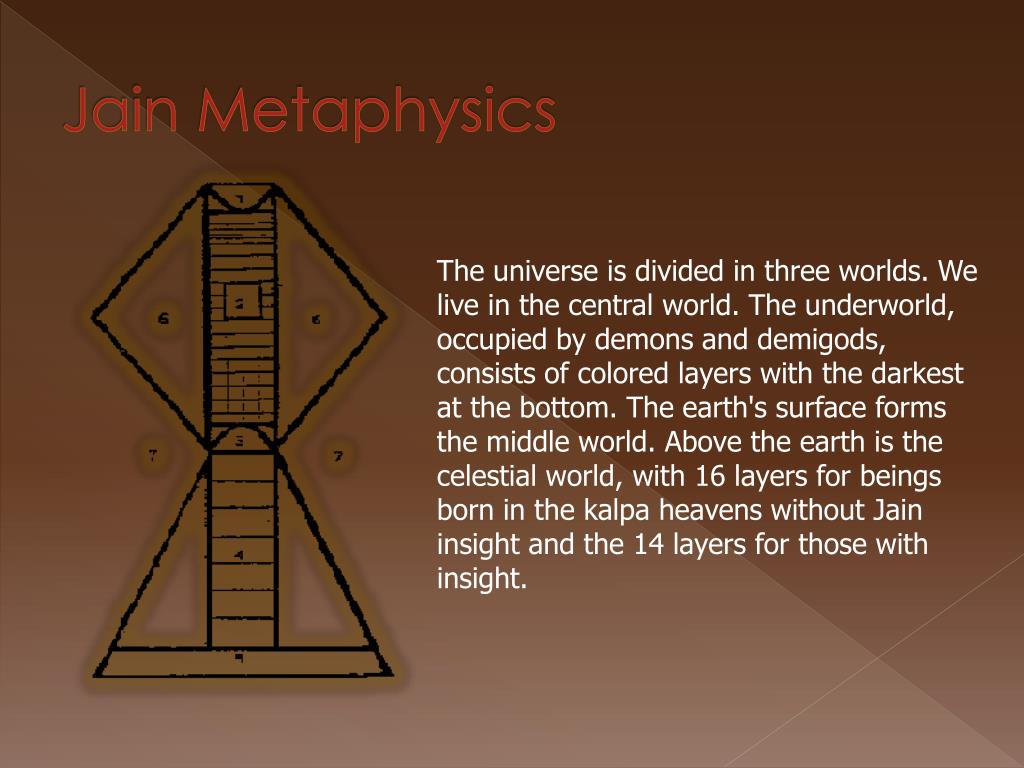 Jain Metaphysics

1
2
6
6
3
7
7
4
5

The universe is divided in three worlds. We live in the central world. The underworld, occupied by demons and demigods, consists of colored layers with the darkest at the bottom. The earth's surface forms the middle world. Above the earth is the celestial world, with 16 layers for beings born in the kalpa heavens without Jain insight and the 14 layers for those with insight.